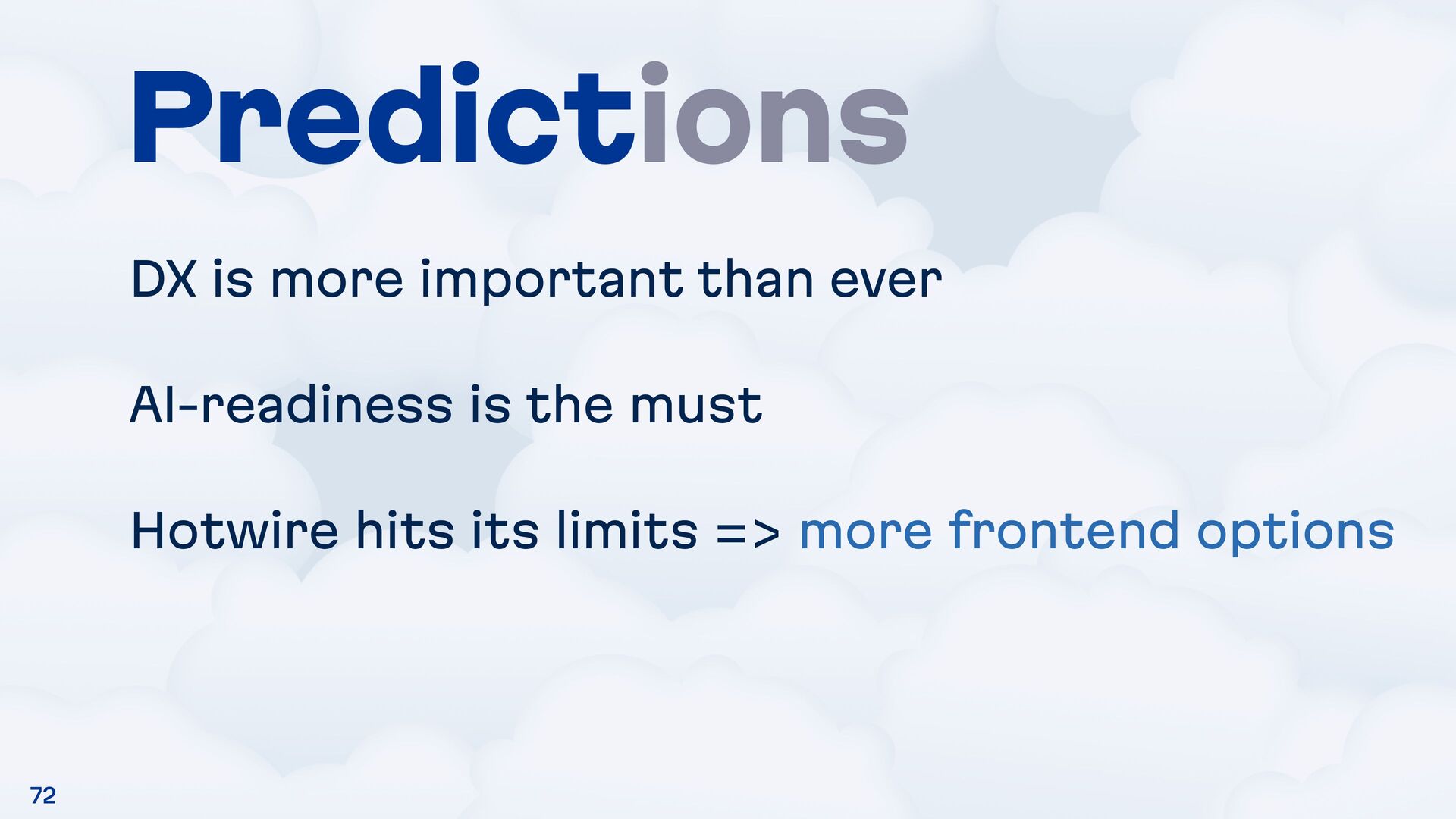 Predictions

DX is more important than ever

AI-readiness is the must

Hotwire hits its limits => more frontend options

72